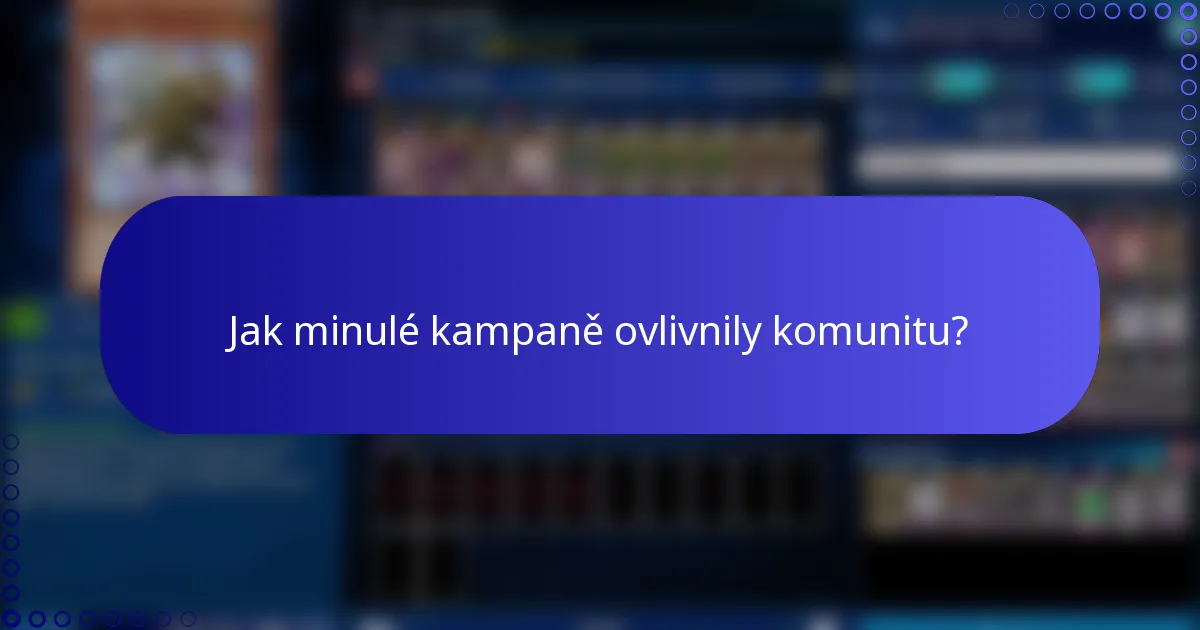 Jak minulé kampaně ovlivnily komunitu?